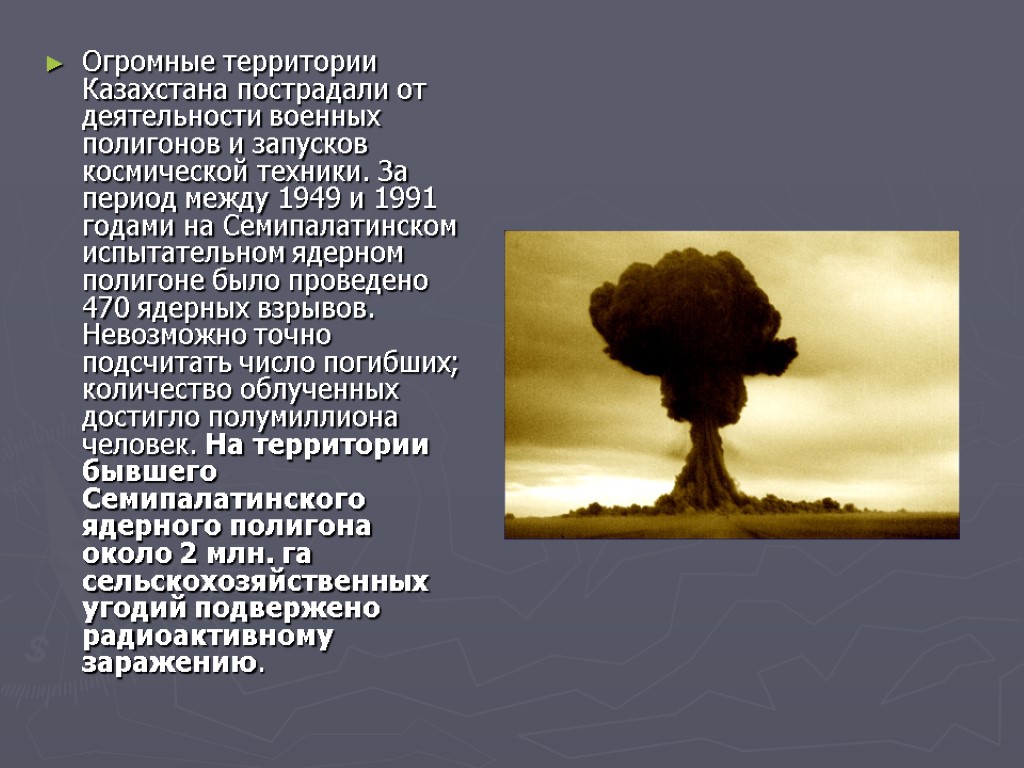 ► Огромные территории Казахстана пострадали от деятельности военных полигонов и запусков космической техники. За период между 1949 и 1991 годами на Семипалатинском испытательном ядерном полигоне было проведено 470 ядерных взрывов. Невозможно точно подсчитать число погибших; количество облученных достигло полумиллиона человек. На территории бывшего Семипалатинского ядерного полигона около 2 млн. га сельскохозяйственных угодий подвержено радиоактивному заражению.